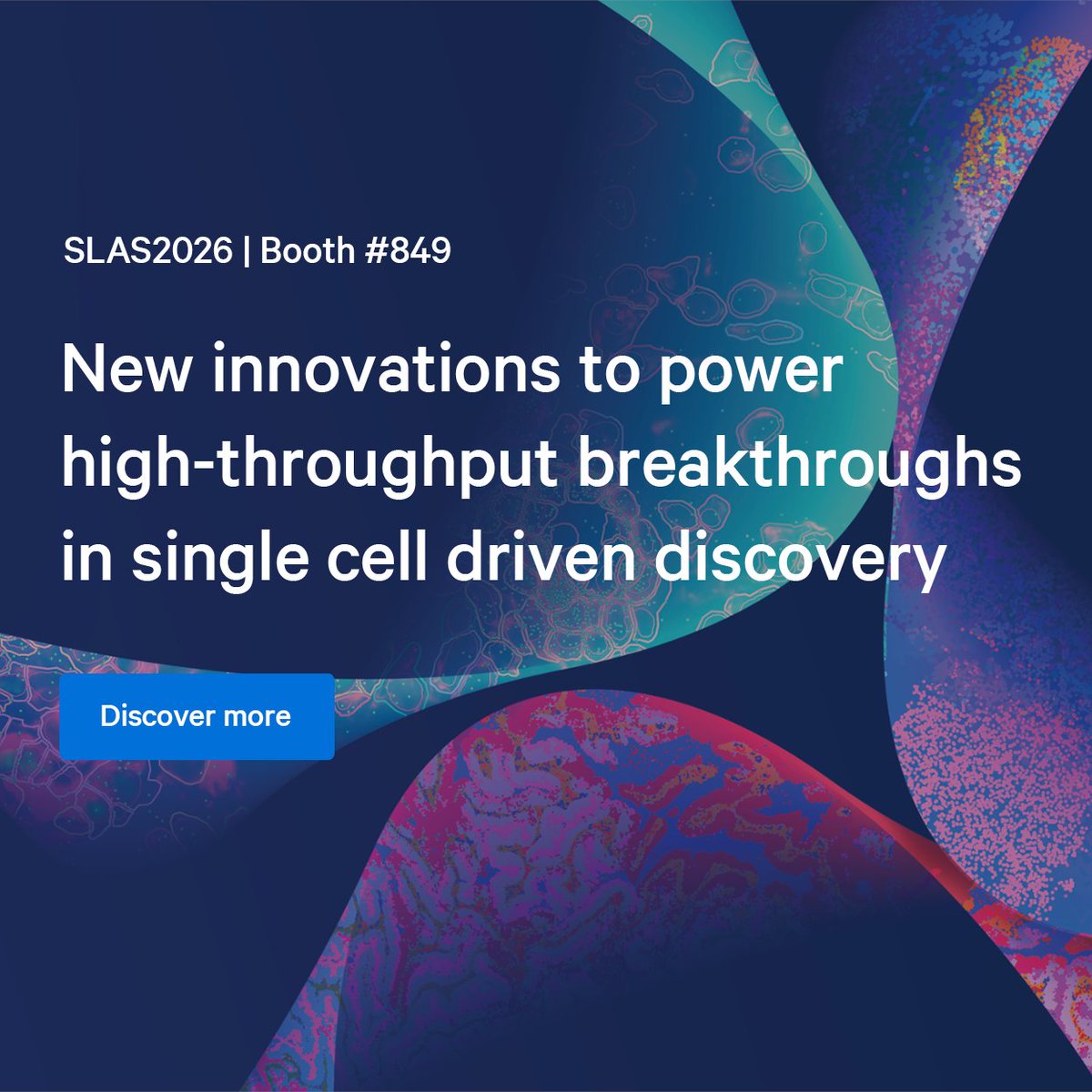 SLAS2026 | Booth #849

New innovations to power high-throughput breakthroughs in single cell driven discovery

Discover more